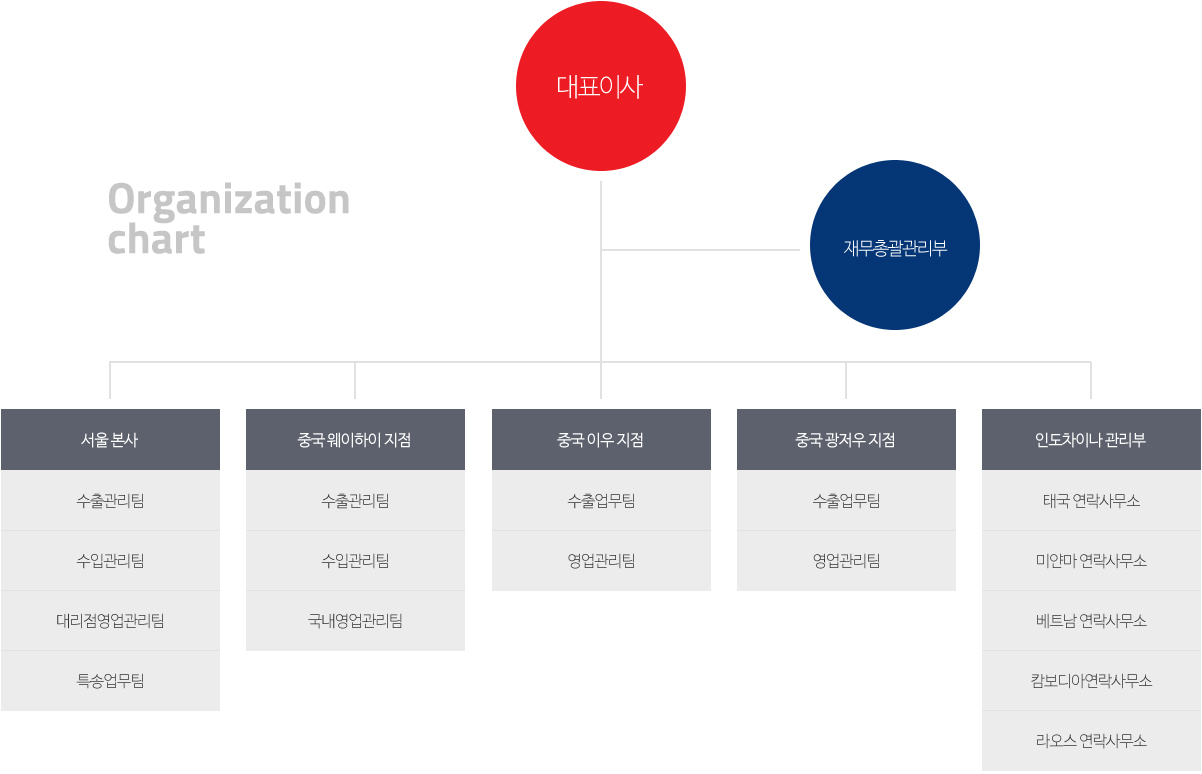 대표이사

Organization chart

재무총괄관리부

서울 본사
수출관리팀
수입관리팀
대리점영업관리팀
특송업무팀

중국 웨이하이 지점
수출관리팀
수입관리팀
국내영업관리팀

중국 이우 지점
수출업무팀
영업관리팀

중국 광저우 지점
수출업무팀
영업관리팀

인도차이나 관리부
태국 연락사무소
미얀마 연락사무소
베트남 연락사무소
캄보디아연락사무소
라오스 연락사무소